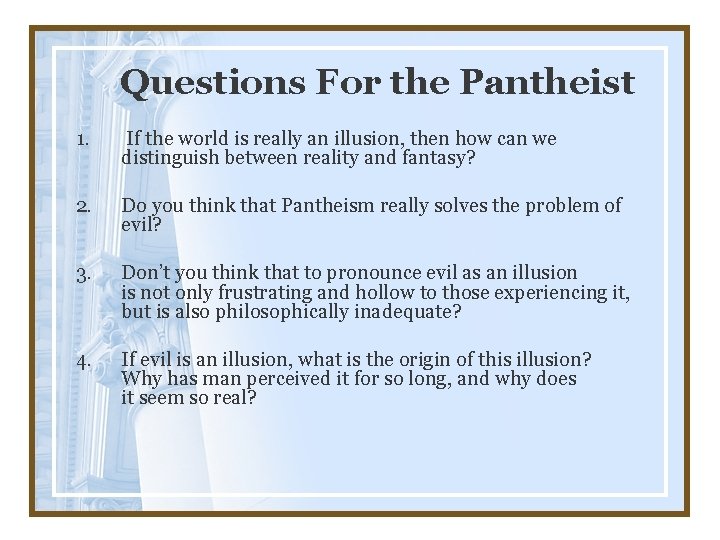 Questions For the Pantheist

1. If the world is really an illusion, then how can we distinguish between reality and fantasy?

2. Do you think that Pantheism really solves the problem of evil?

3. Don't you think that to pronounce evil as an illusion is not only frustrating and hollow to those experiencing it, but is also philosophically inadequate?

4. If evil is an illusion, what is the origin of this illusion? Why has man perceived it for so long, and why does it seem so real?